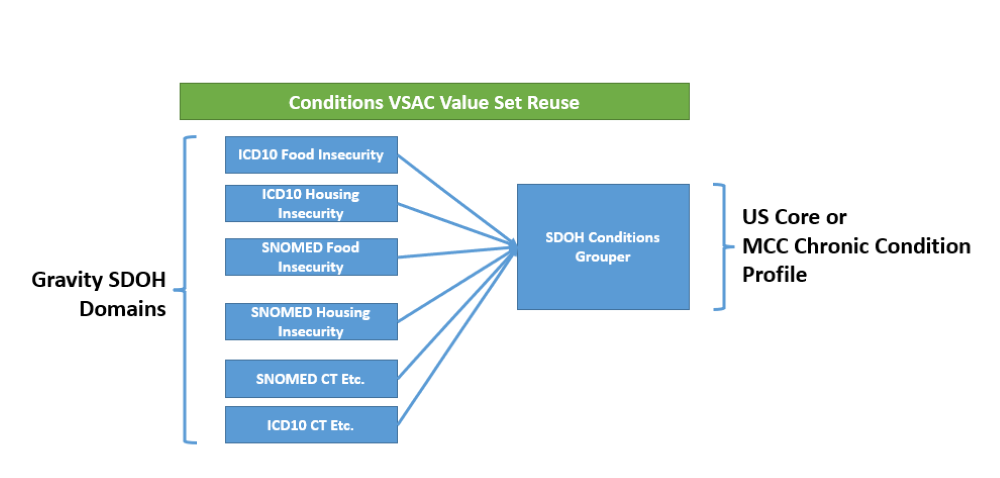 Conditions VSAC Value Set Reuse

Gravity SDOH Domains

ICD10 Food Insecurity

ICD10 Housing Insecurity

SNOMED Food Insecurity

SNOMED Housing Insecurity

SNOMED CT Etc.

ICD10 CT Etc.

SDOH Conditions Grouper

US Core or MCC Chronic Condition Profile